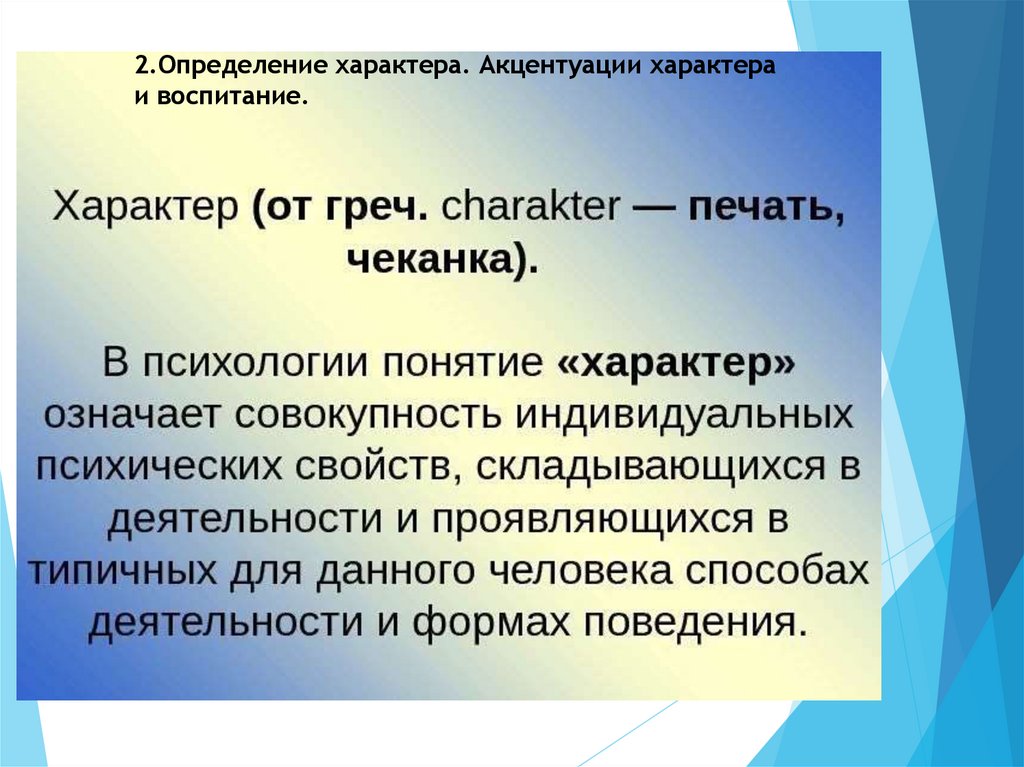 2.Определение характера. Акцентуации характера и воспитание.

Характер (от греч. charakter — печать, чеканка).

В психологии понятие «характер» означает совокупность индивидуальных психических свойств, складывающихся в деятельности и проявляющихся в типичных для данного человека способах деятельности и формах поведения.